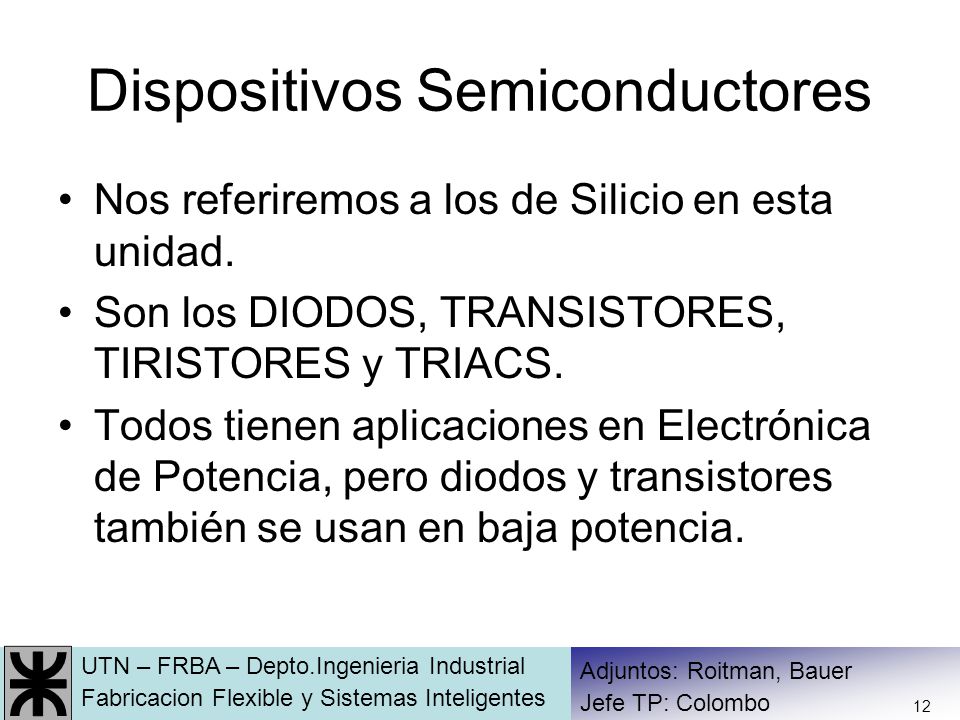 Dispositivos Semiconductores

• Nos referiremos a los de Silicio en esta unidad.

• Son los DIODOS, TRANSISTORES, TIRISTORES y TRIACS.

• Todos tienen aplicaciones en Electrónica de Potencia, pero diodos y transistores también se usan en baja potencia.

UTN – FRBA – Depto.Ingenieria Industrial
Fabricacion Flexible y Sistemas Inteligentes

Adjuntos: Roitman, Bauer
Jefe TP: Colombo

12